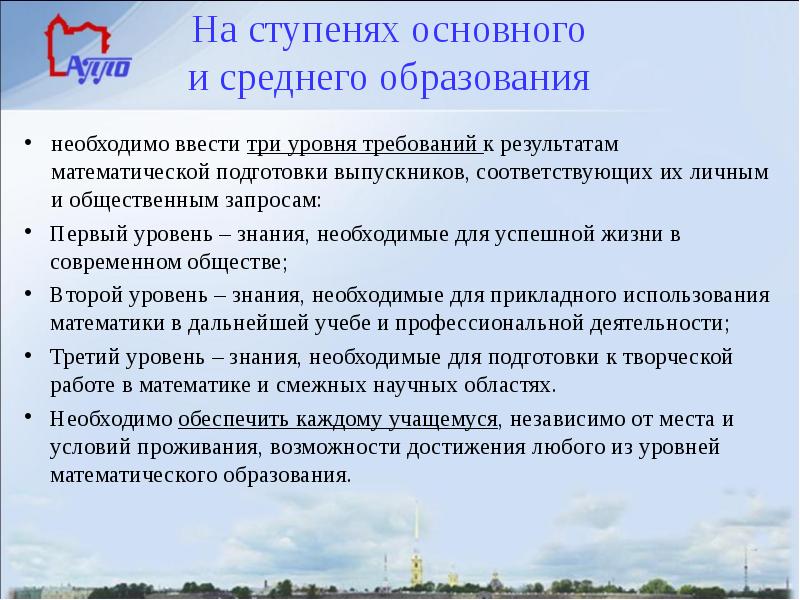 АППО

На ступенях основного и среднего образования

• необходимо ввести три уровня требований к результатам математической подготовки выпускников, соответствующих их личным и общественным запросам:

• Первый уровень – знания, необходимые для успешной жизни в современном обществе;

• Второй уровень – знания, необходимые для прикладного использования математики в дальнейшей учебе и профессиональной деятельности;

• Третий уровень – знания, необходимые для подготовки к творческой работе в математике и смежных научных областях.

• Необходимо обеспечить каждому учащемуся, независимо от места и условий проживания, возможности достижения любого из уровней математического образования.